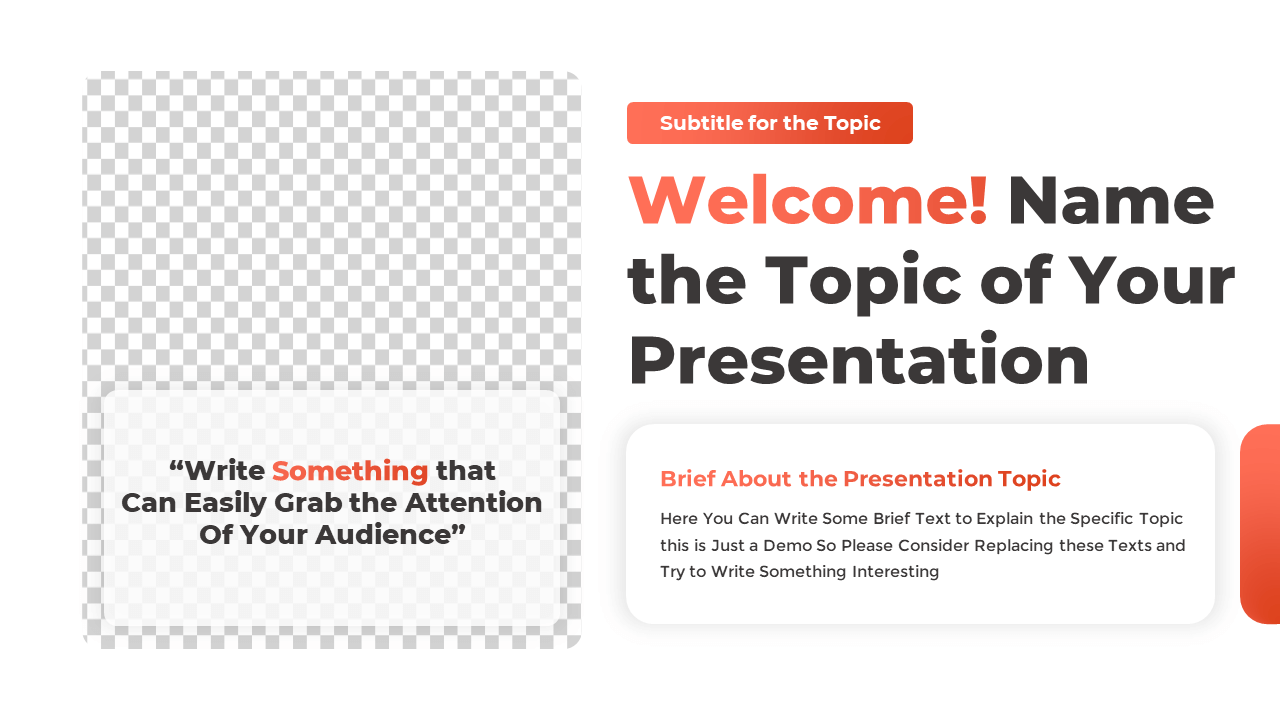 “Write Something that Can Easily Grab the Attention Of Your Audience”

Subtitle for the Topic

Welcome! Name the Topic of Your Presentation

Brief About the Presentation Topic

Here You Can Write Some Brief Text to Explain the Specific Topic this is Just a Demo So Please Consider Replacing these Texts and Try to Write Something Interesting